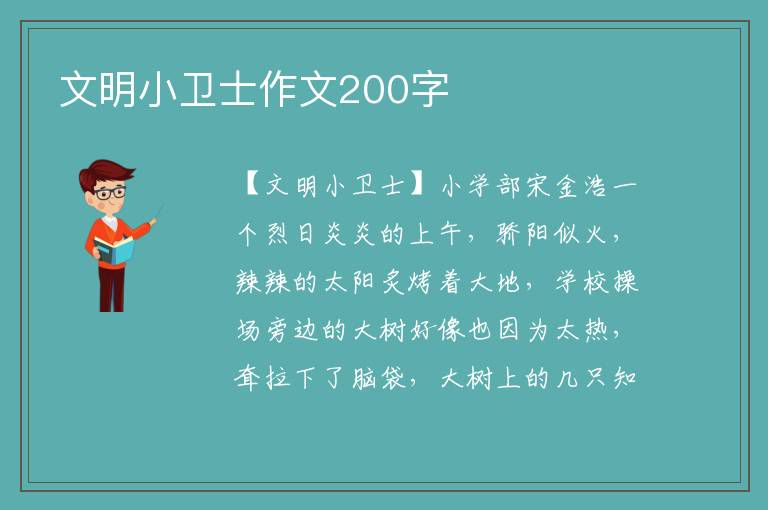 文明小卫士作文200字

【文明小卫士】小学部宋金浩一个烈日炎炎的上午，骄阳似火，辣辣的太阳炙烤着大地，学校操场旁边的大树好像也因为太热，耷拉下了脑袋，大树上的几只知